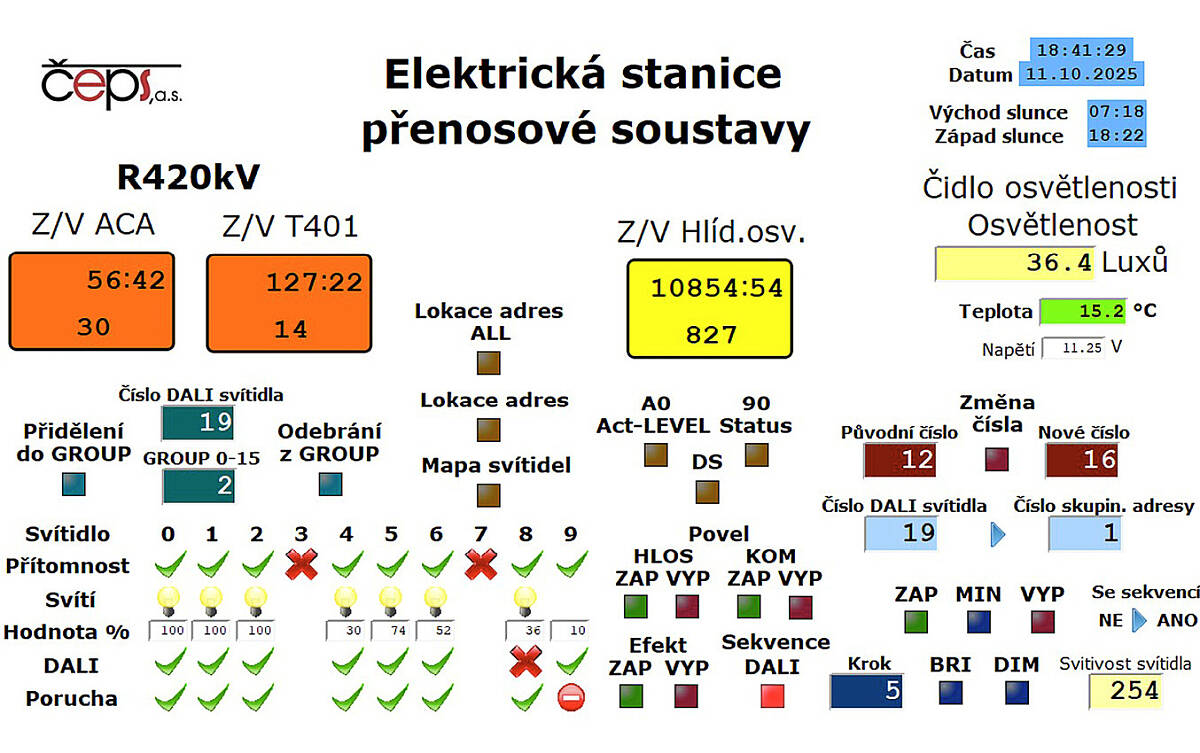 čeps, a.s.

Elektrická stanice přenosové soustavy

Čas 18:41:29
Datum 11.10.2025

Východ slunce 07:18
Západ slunce 18:22

R420kV

Z/V ACA
56:42
30

Z/V T401
127:22
14

Z/V Hlíd.osv.
10854:54
827

Čidlo osvětlenosti
Osvětlenost
36.4 Luxů

Teplota 15.2 °C
Napětí 11.25 V

Lokace adres ALL

Lokace adres

Mapa svítidel

Číslo DALI svítidla
19
Přidělení do GROUP
GROUP 0-15
2
Odebrání z GROUP

A0 Act-LEVEL
90 Status
DS

Změna čísla
Původní číslo 12
Nové číslo 16

Číslo DALI svítidla 19
Číslo skupin. adresy 1

| Svítidlo | 0 | 1 | 2 | 3 | 4 | 5 | 6 | 7 | 8 | 9 |
|---|---|---|---|---|---|---|---|---|---|---|
| Přítomnost | | | | | | | | | | |
| Svítí | | | | | | | | | | |
| Hodnota % | 100 | 100 | 100 | | 30 | 74 | 52 | | 36 | 10 |
| DALI | | | | | | | | | | |
| Porucha | | | | | | | | | | |

Povel
HLOS ZAP VYP
KOM ZAP VYP

Efekt ZAP VYP
Sekvence DALI

ZAP MIN VYP
Se sekvencí
NE ANO

Krok 5
BRI DIM
Svitivost svítidla 254